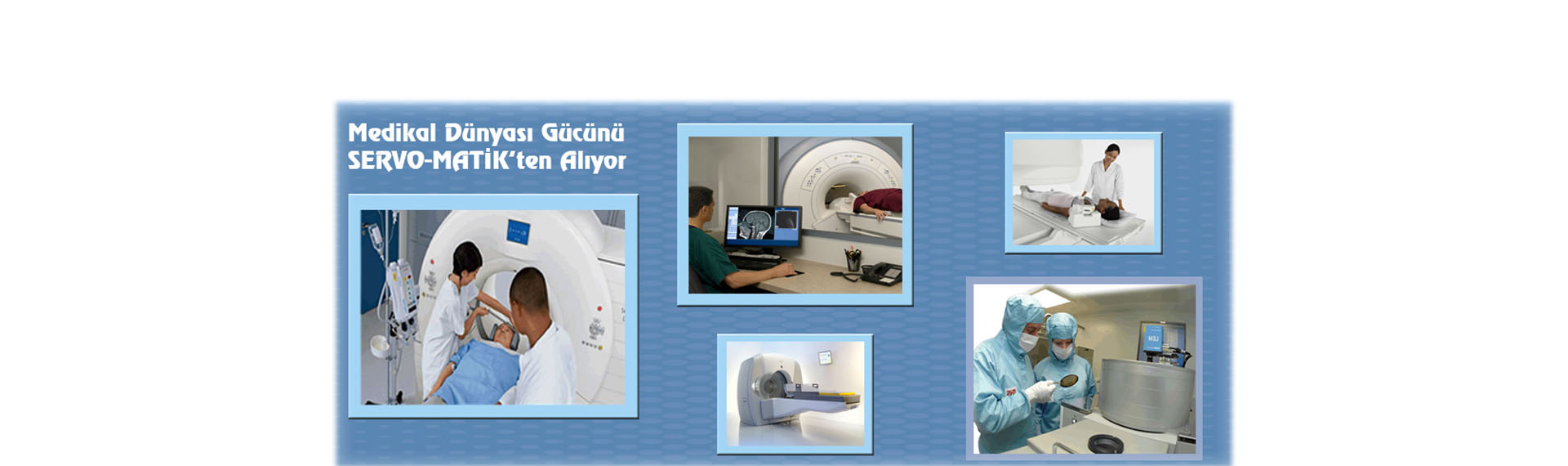 Medikal Dünyası Gücünü
SERVO-MATİK'ten Alıyor